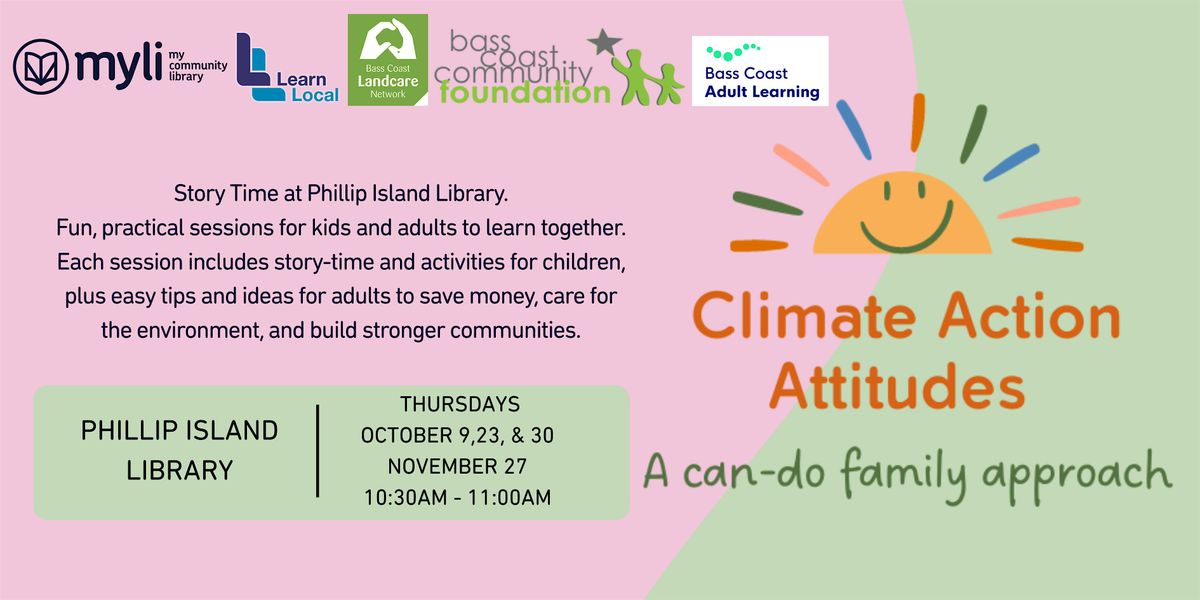 myli my community library

Learn Local

Bass Coast Landcare Network

bass coast community foundation

Bass Coast Adult Learning

Story Time at Phillip Island Library.
Fun, practical sessions for kids and adults to learn together. Each session includes story-time and activities for children, plus easy tips and ideas for adults to save money, care for the environment, and build stronger communities.

PHILLIP ISLAND LIBRARY

THURSDAYS
OCTOBER 9,23, & 30
NOVEMBER 27
10:30AM - 11:00AM

Climate Action Attitudes

A can-do family approach